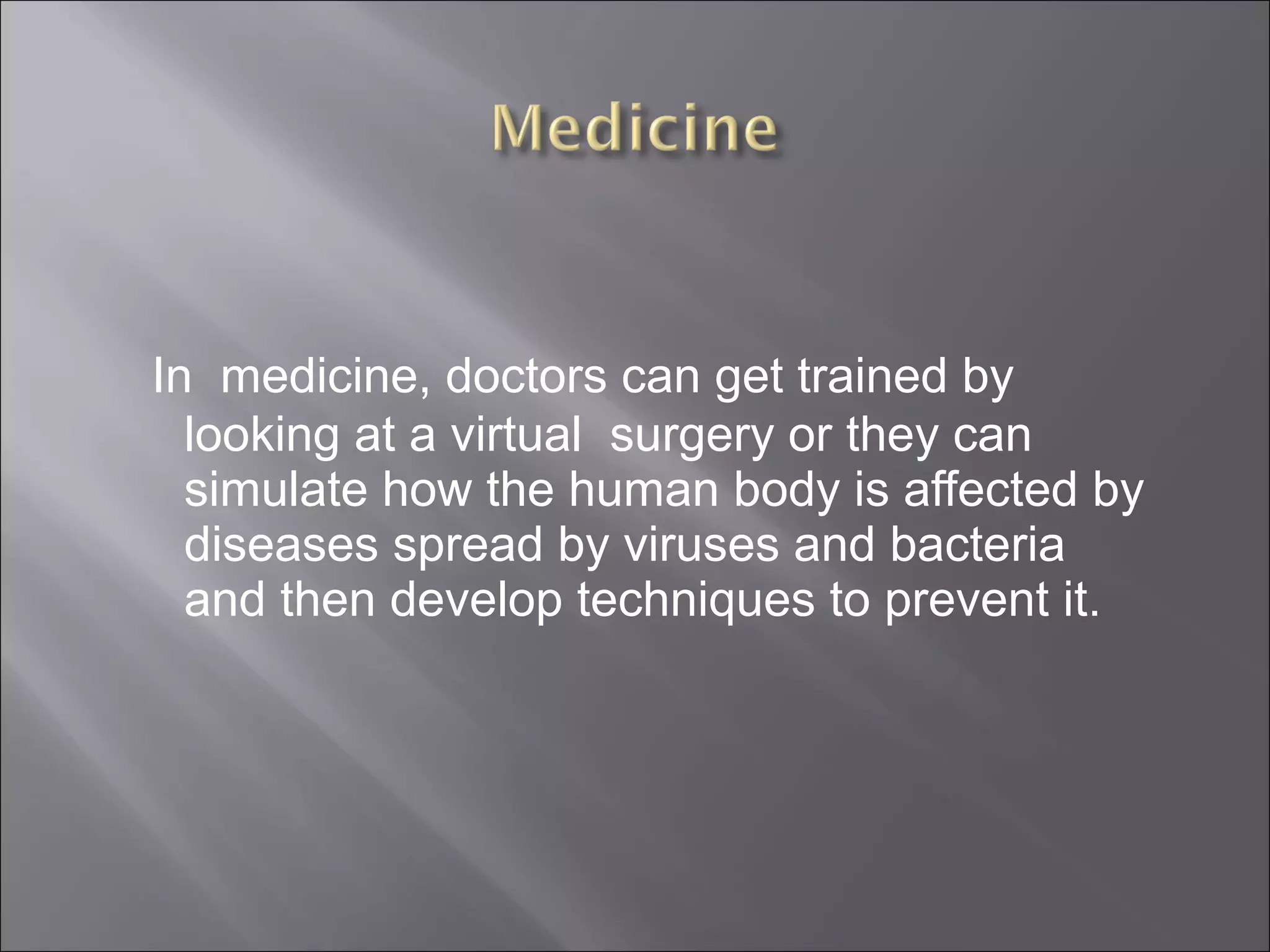 Medicine

In medicine, doctors can get trained by looking at a virtual surgery or they can simulate how the human body is affected by diseases spread by viruses and bacteria and then develop techniques to prevent it.